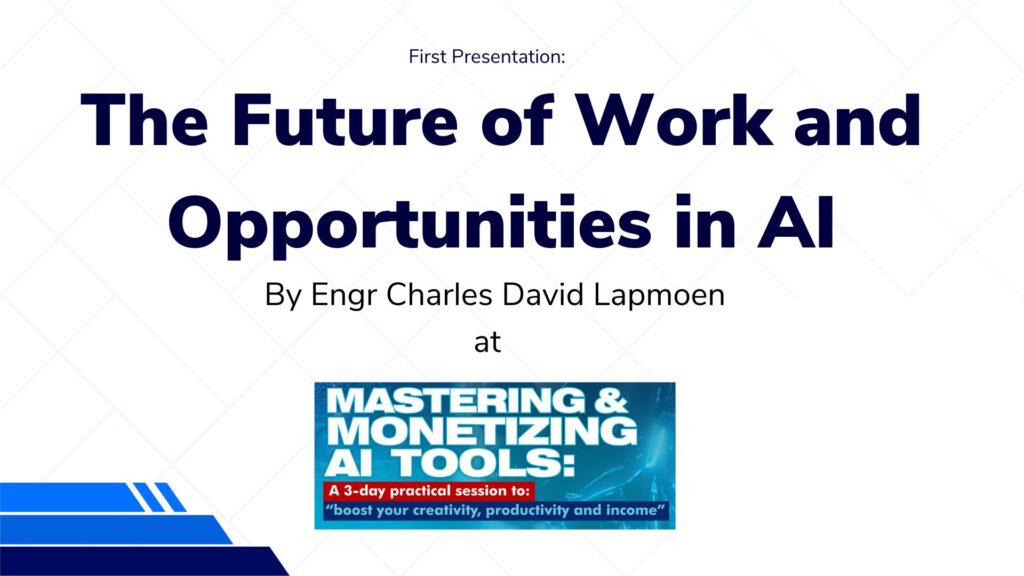 First Presentation:

The Future of Work and Opportunities in AI

By Engr Charles David Lapmoen

at

MASTERING & MONETIZING AI TOOLS:

A 3-day practical session to:

"boost your creativity, productivity and income"